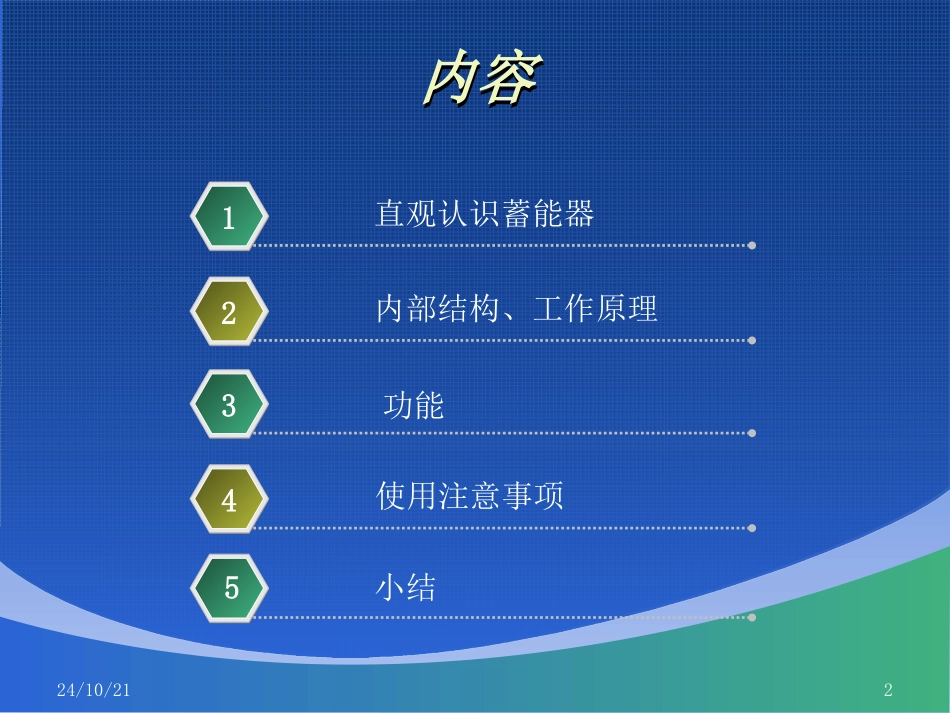 内容

1 直观认识蓄能器

2 内部结构、工作原理

3 功能

4 使用注意事项

5 小结

24/10/21

2